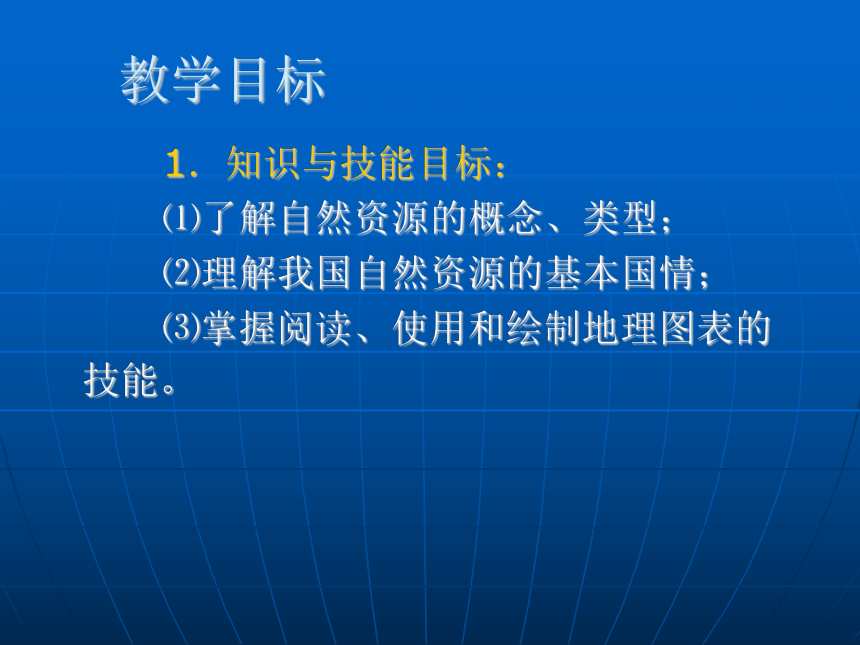 教学目标

1．知识与技能目标：

⑴了解自然资源的概念、类型；

⑵理解我国自然资源的基本国情；

⑶掌握阅读、使用和绘制地理图表的技能。